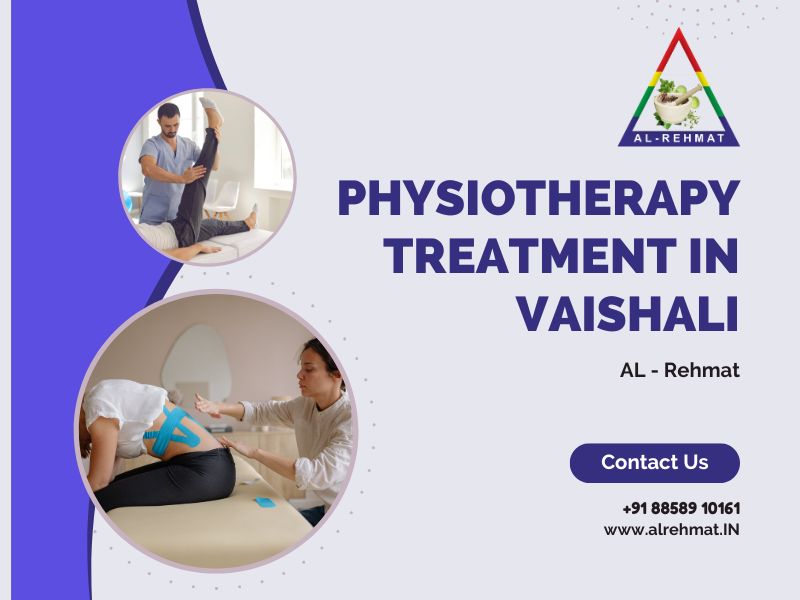 AL-REHMAT

PHYSIOTHERAPY TREATMENT IN VAISHALI

AL - Rehmat

Contact Us

+91 88589 10161
www.alrehmat.IN